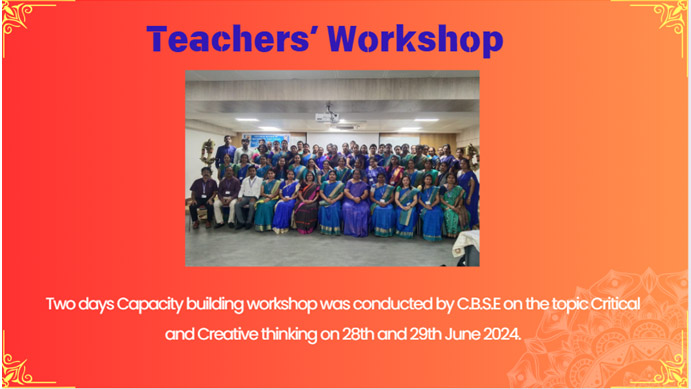 Teachers' Workshop

Two days Capacity building workshop was conducted by C.B.S.E on the topic Critical and Creative thinking on 28th and 29th June 2024.